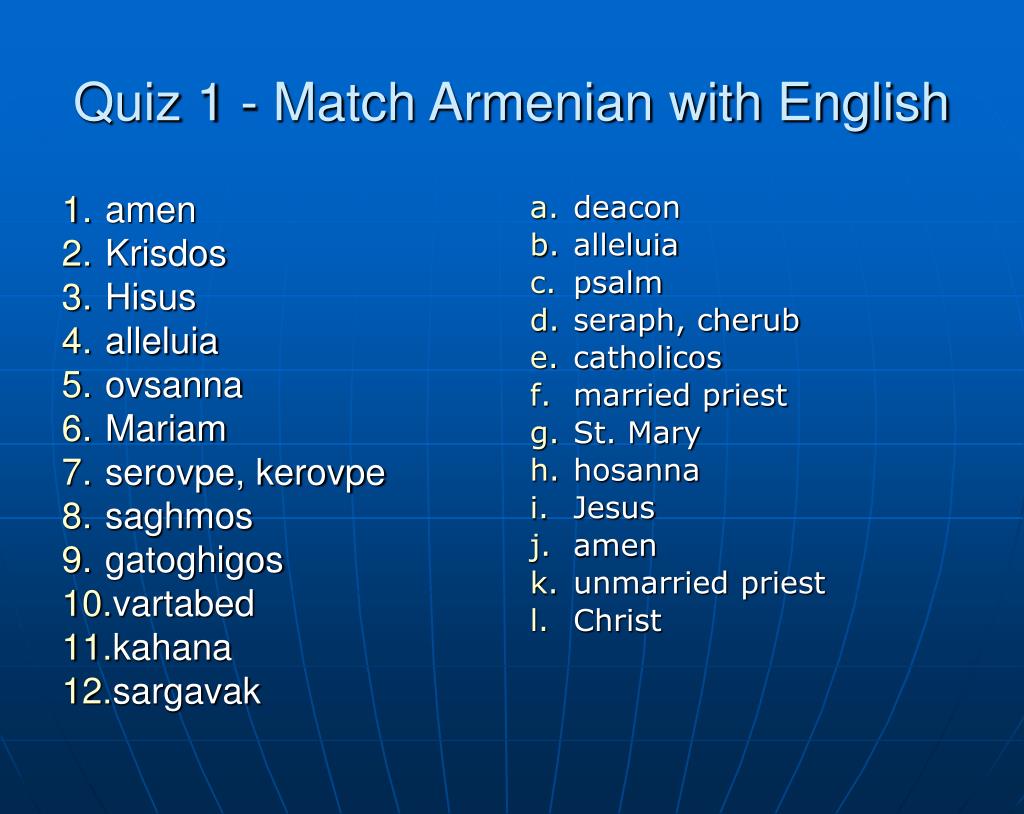 Quiz 1 - Match Armenian with English

1. amen
2. Krisdos
3. Hisus
4. alleluia
5. ovsanna
6. Mariam
7. serovpe, kerovpe
8. saghmos
9. gatoghigos
10.vartabed
11.kahana
12.sargavak

a. deacon
b. alleluia
c. psalm
d. seraph, cherub
e. catholicos
f. married priest
g. St. Mary
h. hosanna
i. Jesus
j. amen
k. unmarried priest
l. Christ